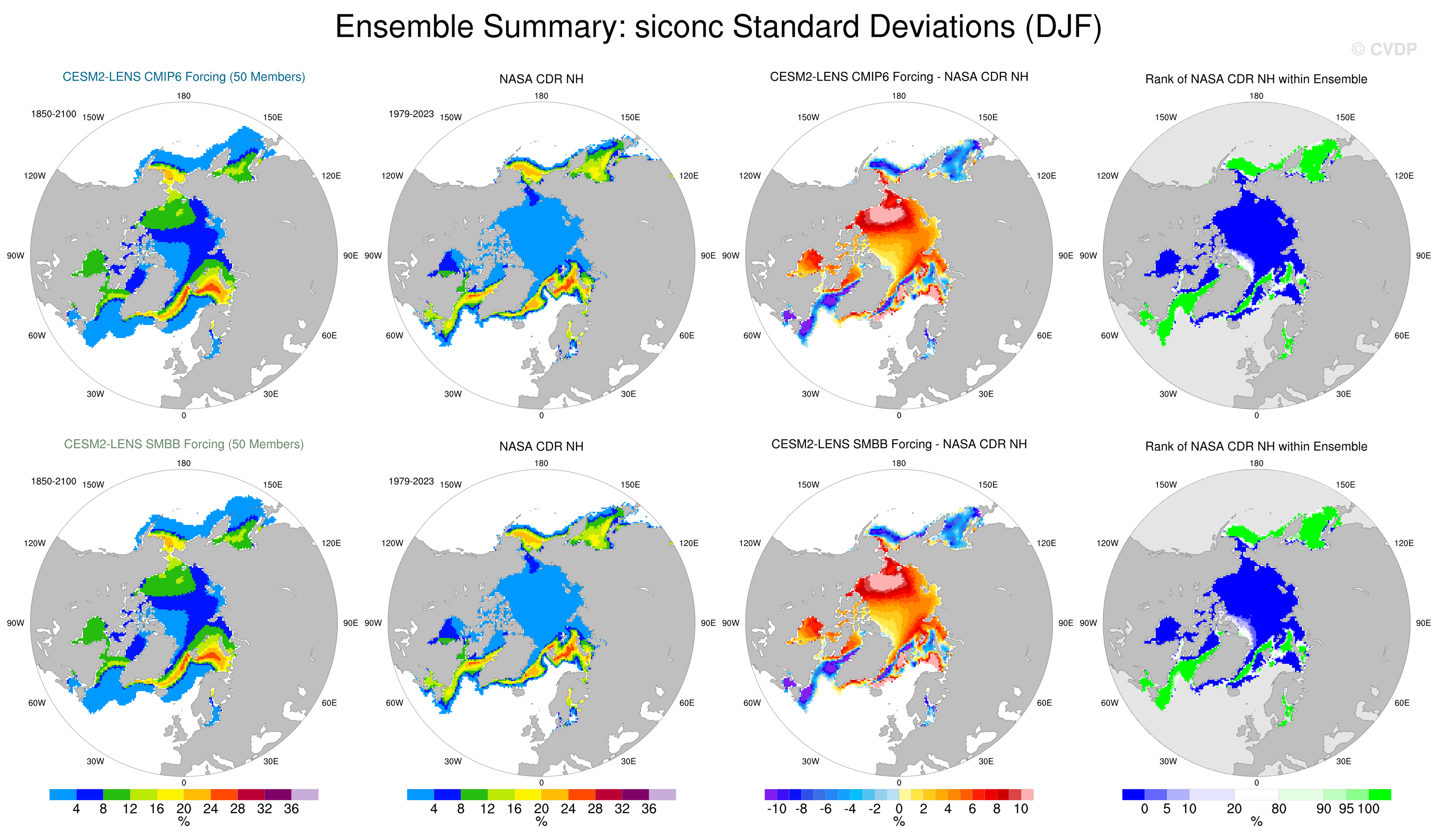 Ensemble Summary: siconc Standard Deviations (DJF)

© CVDP

CESM2-LENS CMIP6 Forcing (50 Members)

1850-2100

180
150W
150E
120W
120E
90W
90E
60W
60E
30W
30E
0

NASA CDR NH

1979-2023

180
150W
150E
120W
120E
90W
90E
60W
60E
30W
30E
0

CESM2-LENS CMIP6 Forcing - NASA CDR NH

180
150W
150E
120W
120E
90W
90E
60W
60E
30W
30E
0

Rank of NASA CDR NH within Ensemble

180
150W
150E
120W
120E
90W
90E
60W
60E
30W
30E
0

CESM2-LENS SMBB Forcing (50 Members)

1850-2100

180
150W
150E
120W
120E
90W
90E
60W
60E
30W
30E
0

NASA CDR NH

1979-2023

180
150W
150E
120W
120E
90W
90E
60W
60E
30W
30E
0

CESM2-LENS SMBB Forcing - NASA CDR NH

180
150W
150E
120W
120E
90W
90E
60W
60E
30W
30E
0

Rank of NASA CDR NH within Ensemble

180
150W
150E
120W
120E
90W
90E
60W
60E
30W
30E
0

4 8 12 16 20 24 28 32 36
%

4 8 12 16 20 24 28 32 36
%

-10 -8 -6 -4 -2 0 2 4 6 8 10
%

0 5 10 20 80 90 95 100
%